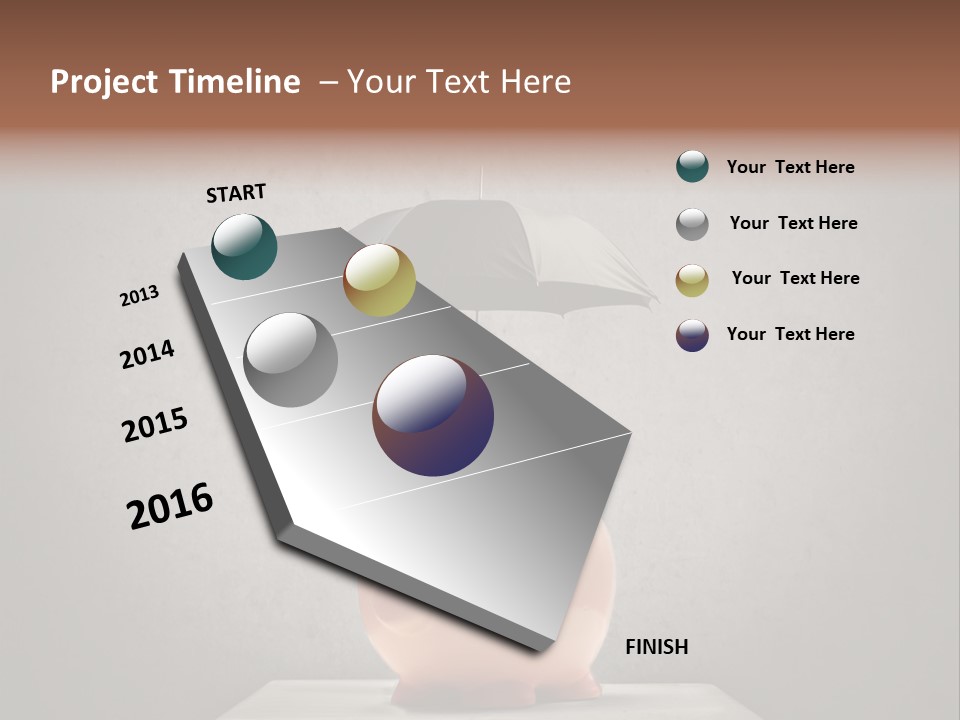 Project Timeline – Your Text Here

START

2013

2014

2015

2016

FINISH

Your Text Here

Your Text Here

Your Text Here

Your Text Here